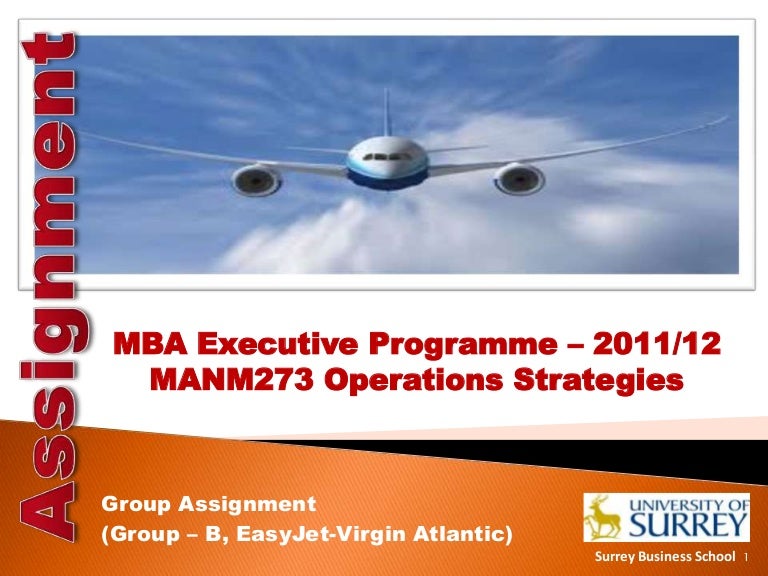 Assignment

MBA Executive Programme – 2011/12
MANM273 Operations Strategies

Group Assignment
(Group – B, EasyJet-Virgin Atlantic)

UNIVERSITY OF SURREY

Surrey Business School 1